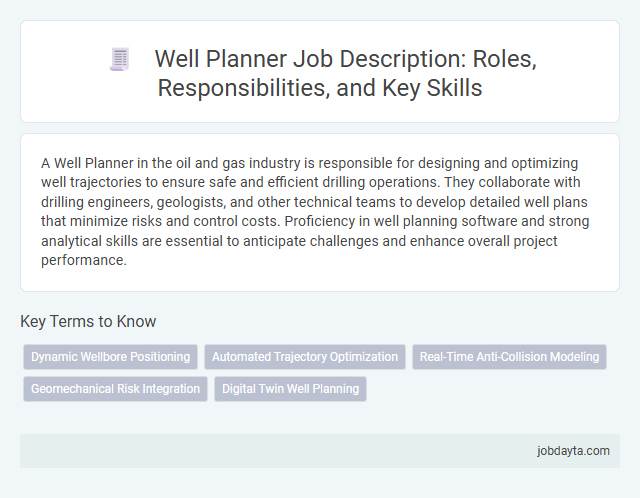 Well Planner Job Description: Roles, Responsibilities, and Key Skills

A Well Planner in the oil and gas industry is responsible for designing and optimizing well trajectories to ensure safe and efficient drilling operations. They collaborate with drilling engineers, geologists, and other technical teams to develop detailed well plans that minimize risks and control costs. Proficiency in well planning software and strong analytical skills are essential to anticipate challenges and enhance overall project performance.

Key Terms to Know

Dynamic Wellbore Positioning

Automated Trajectory Optimization

Real-Time Anti-Collision Modeling

Geomechanical Risk Integration

Digital Twin Well Planning

jobdayta.com